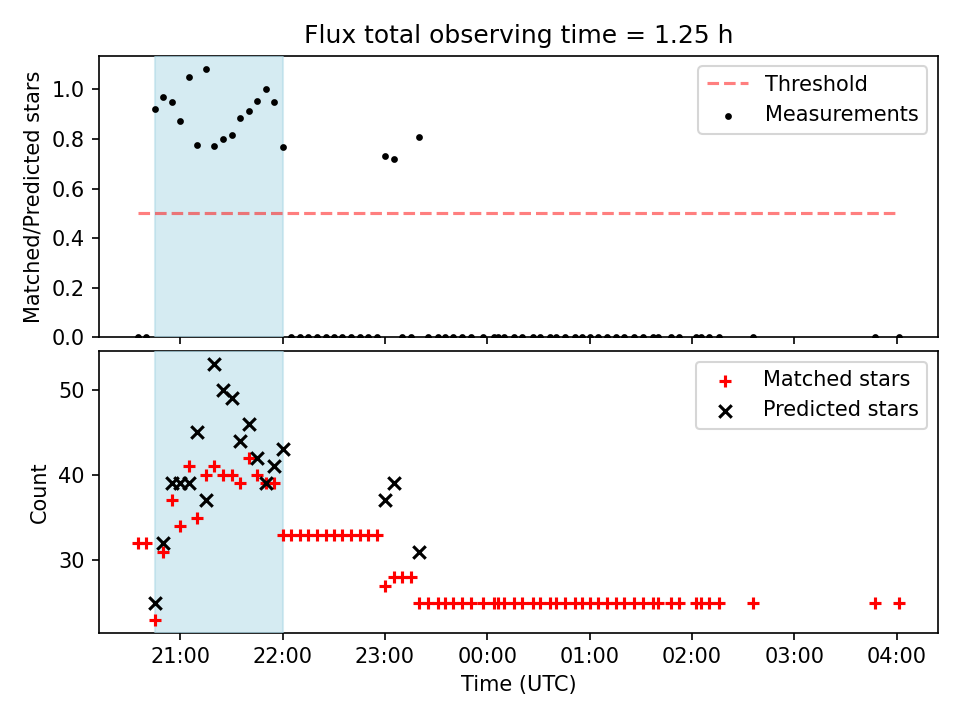 Flux total observing time = 1.25 h

Matched/Predicted stars

1.0
0.8
0.6
0.4
0.2
0.0

Threshold
Measurements

Count

50
40
30

Matched stars
Predicted stars

21:00
22:00
23:00
00:00
01:00
02:00
03:00
04:00

Time (UTC)